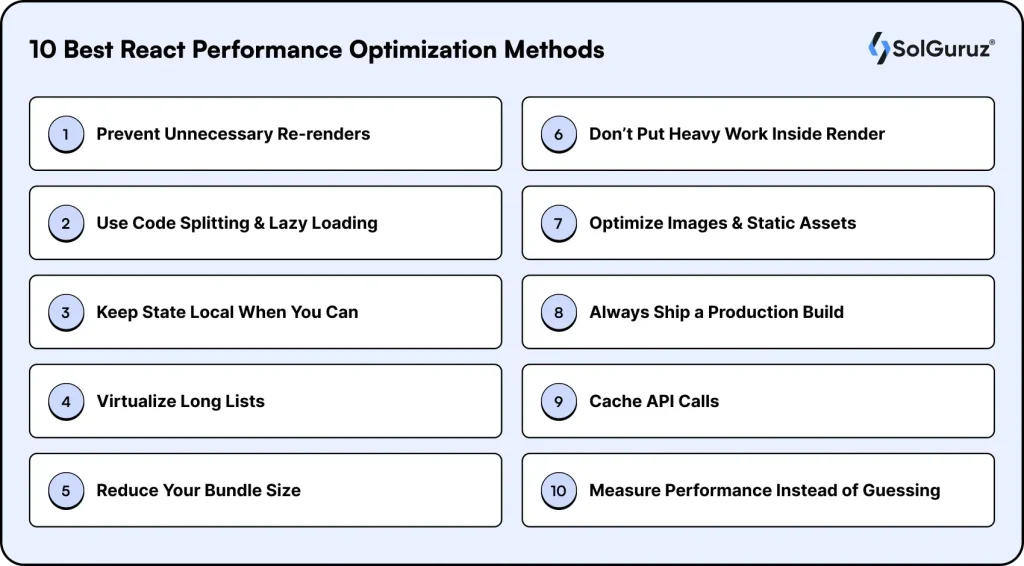 10 Best React Performance Optimization Methods

SolGuruz®

1 Prevent Unnecessary Re-renders

2 Use Code Splitting & Lazy Loading

3 Keep State Local When You Can

4 Virtualize Long Lists

5 Reduce Your Bundle Size

6 Don't Put Heavy Work Inside Render

7 Optimize Images & Static Assets

8 Always Ship a Production Build

9 Cache API Calls

10 Measure Performance Instead of Guessing